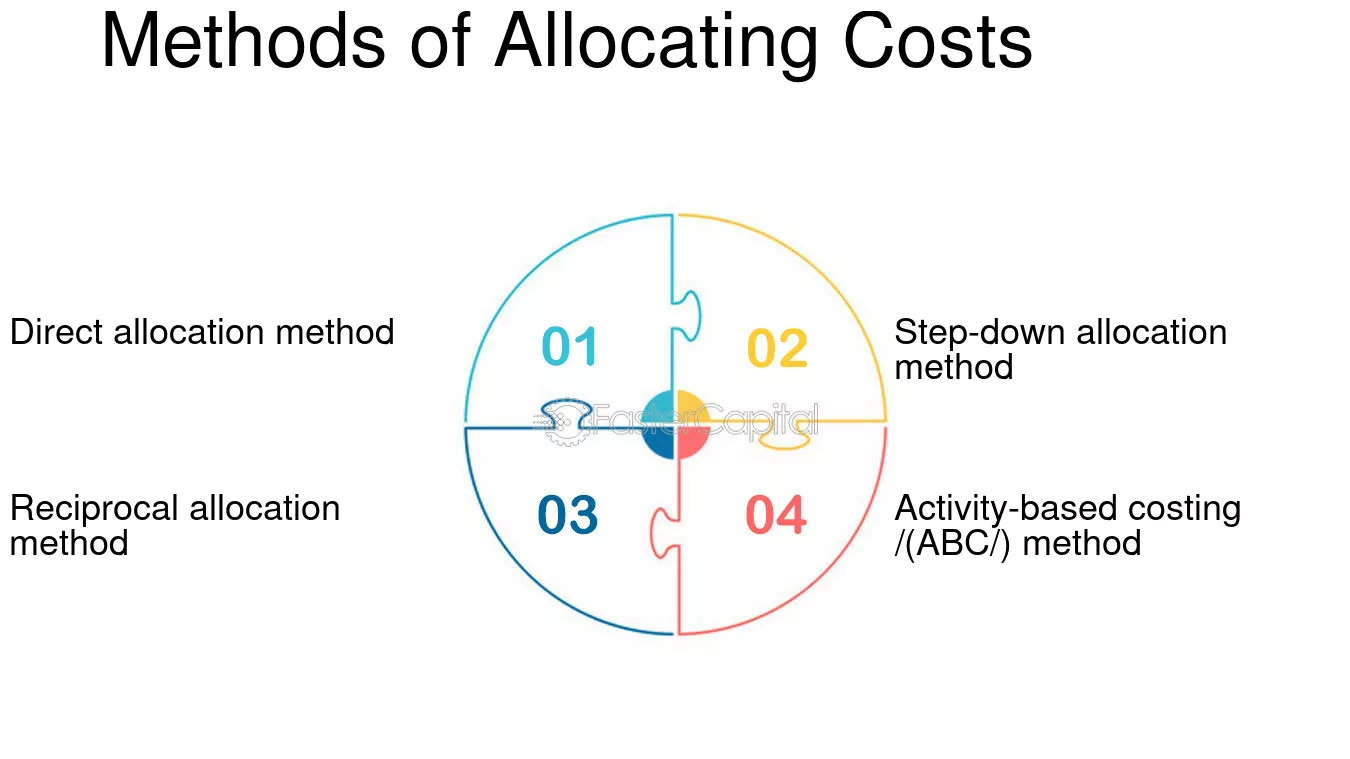 Methods of Allocating Costs

Direct allocation method

01

02

Step-down allocation method

FasterCapital

Reciprocal allocation method

03

04

Activity-based costing /(ABC/) method